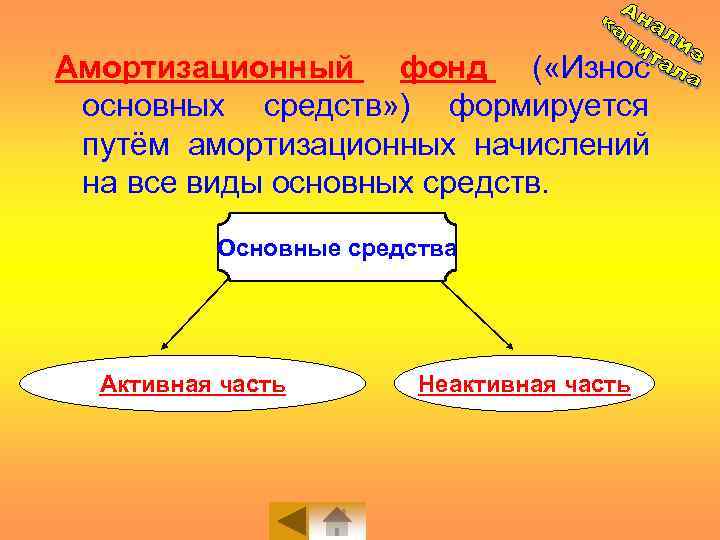 Анализ капитала

Амортизационный фонд («Износ основных средств») формируется путём амортизационных начислений на все виды основных средств.

Основные средства

Активная часть

Неактивная часть